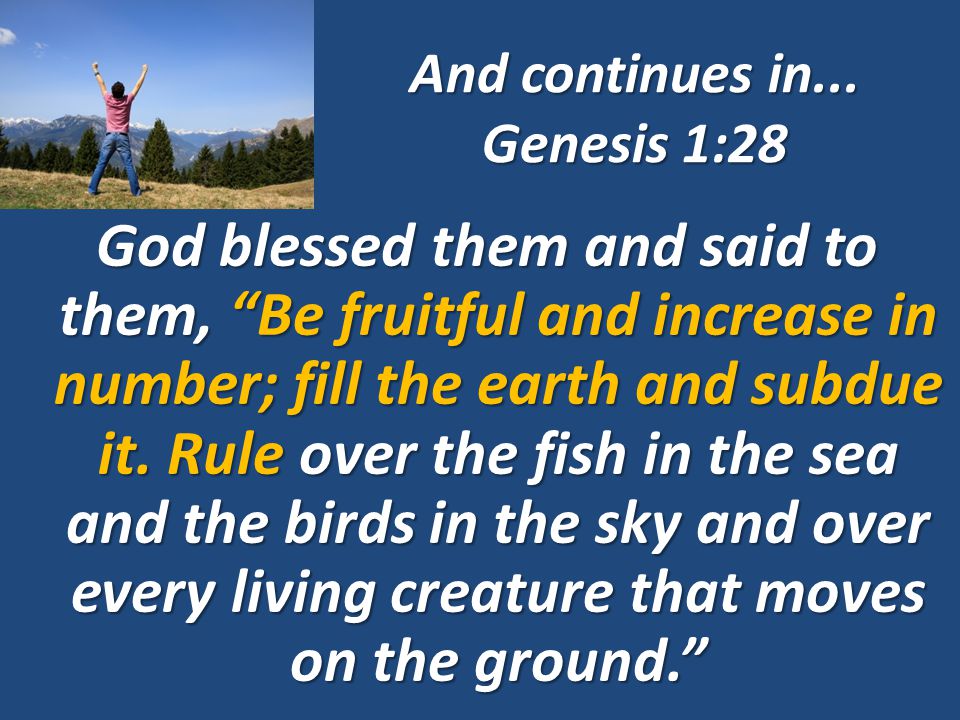 And continues in...
Genesis 1:28

God blessed them and said to them, “Be fruitful and increase in number; fill the earth and subdue it. Rule over the fish in the sea and the birds in the sky and over every living creature that moves on the ground.”